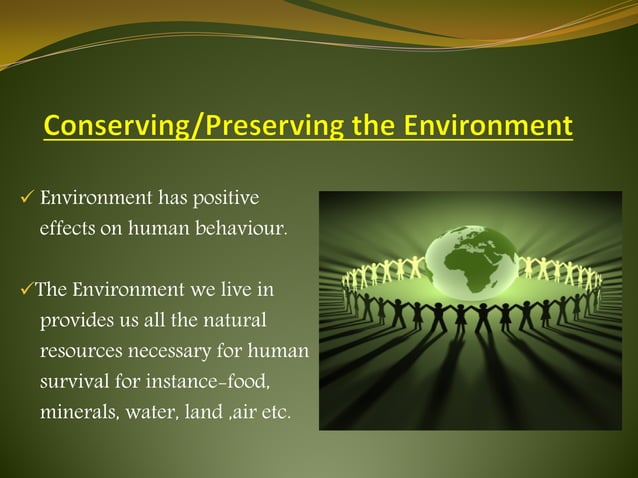 Conserving/Preserving the Environment

✓ Environment has positive effects on human behaviour.

✓The Environment we live in provides us all the natural resources necessary for human survival for instance-food, minerals, water, land ,air etc.